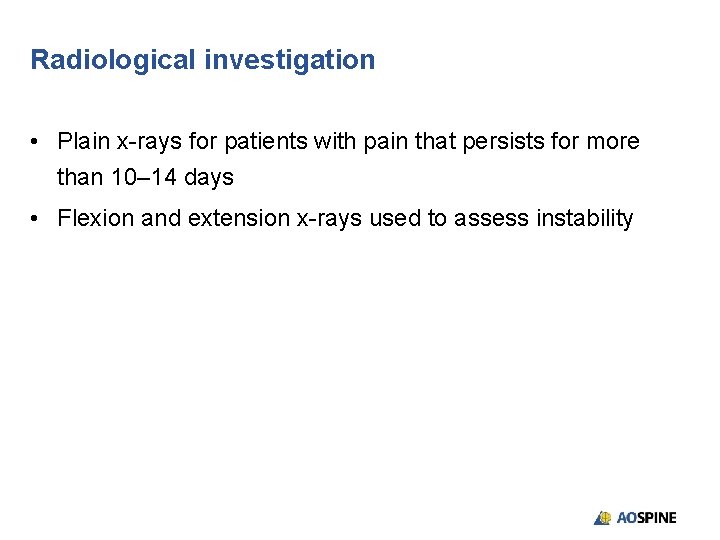 Radiological investigation

• Plain x-rays for patients with pain that persists for more than 10–14 days

• Flexion and extension x-rays used to assess instability

AOSPINE